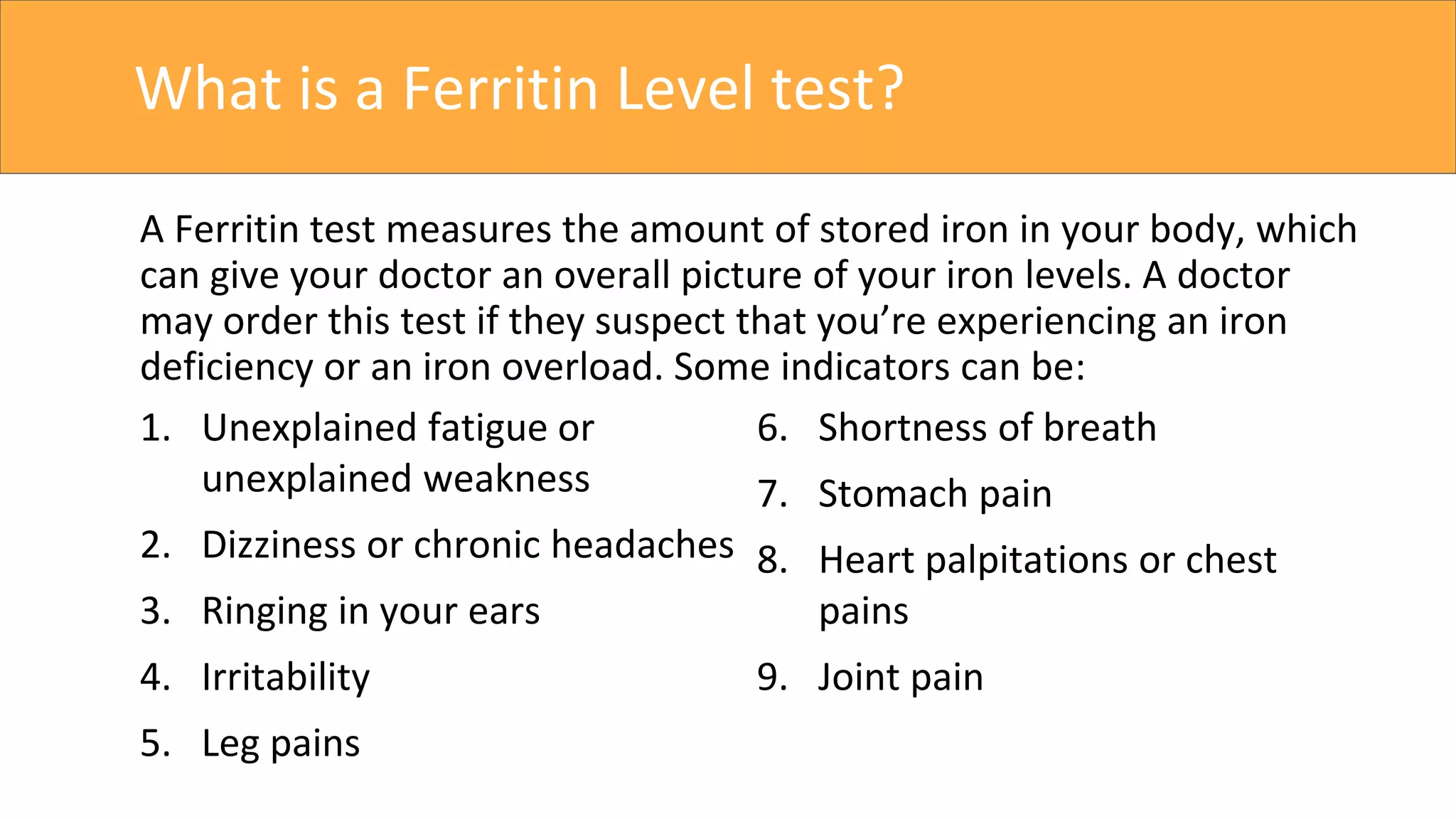 What is a Ferritin Level test?

A Ferritin test measures the amount of stored iron in your body, which can give your doctor an overall picture of your iron levels. A doctor may order this test if they suspect that you’re experiencing an iron deficiency or an iron overload. Some indicators can be:

1. Unexplained fatigue or unexplained weakness
2. Dizziness or chronic headaches
3. Ringing in your ears
4. Irritability
5. Leg pains

6. Shortness of breath
7. Stomach pain
8. Heart palpitations or chest pains
9. Joint pain